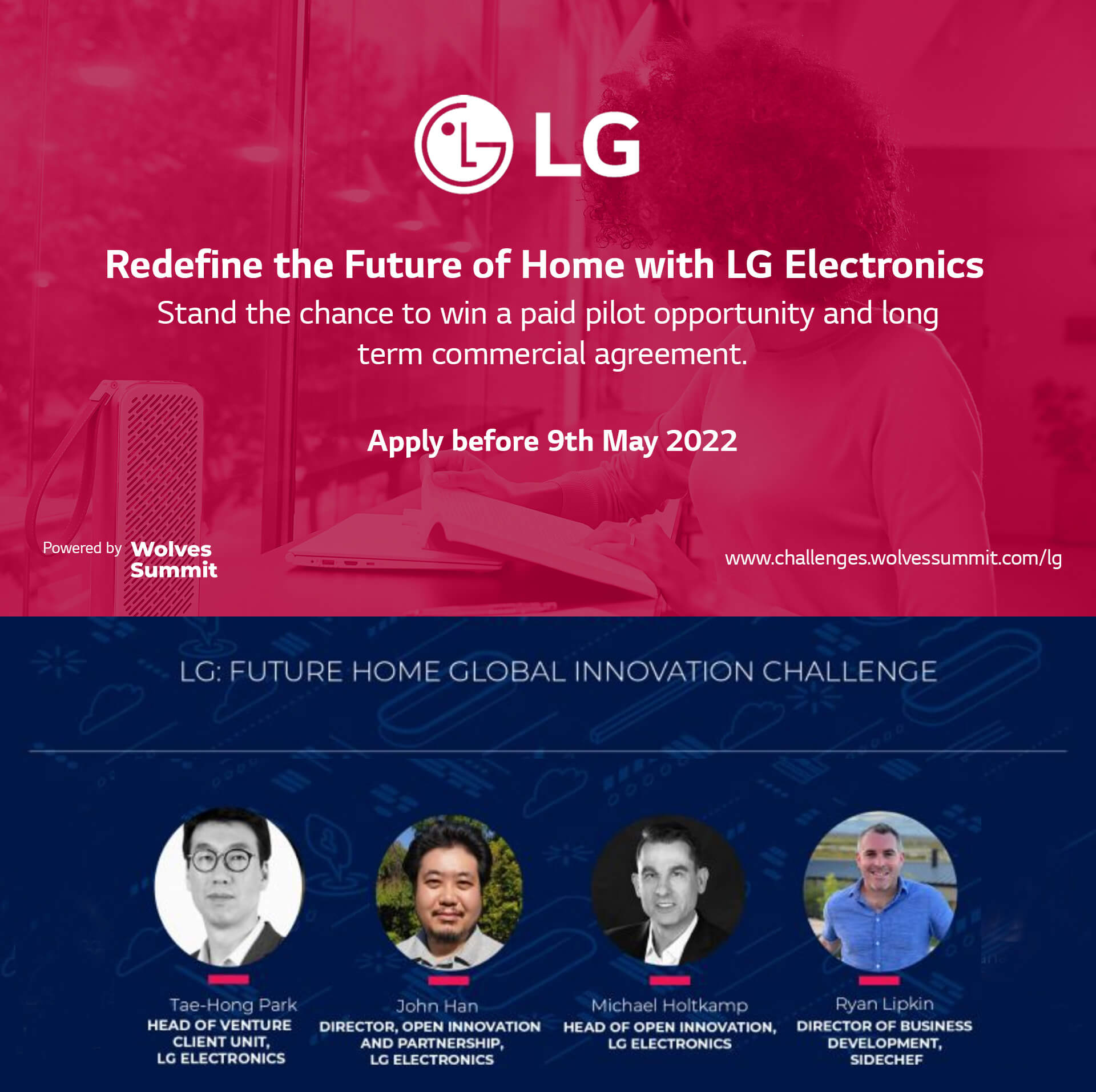 LG

Redefine the Future of Home with LG Electronics

Stand the chance to win a paid pilot opportunity and long term commercial agreement.

Apply before 9th May 2022

Powered by Wolves Summit

www.challenges.wolvessummit.com/lg

LG: FUTURE HOME GLOBAL INNOVATION CHALLENGE

Tae-Hong Park
HEAD OF VENTURE CLIENT UNIT, LG ELECTRONICS

John Han
DIRECTOR, OPEN INNOVATION AND PARTNERSHIP, LG ELECTRONICS

Michael Holtkamp
HEAD OF OPEN INNOVATION, LG ELECTRONICS

Ryan Lipkin
DIRECTOR OF BUSINESS DEVELOPMENT, SIDECHEF